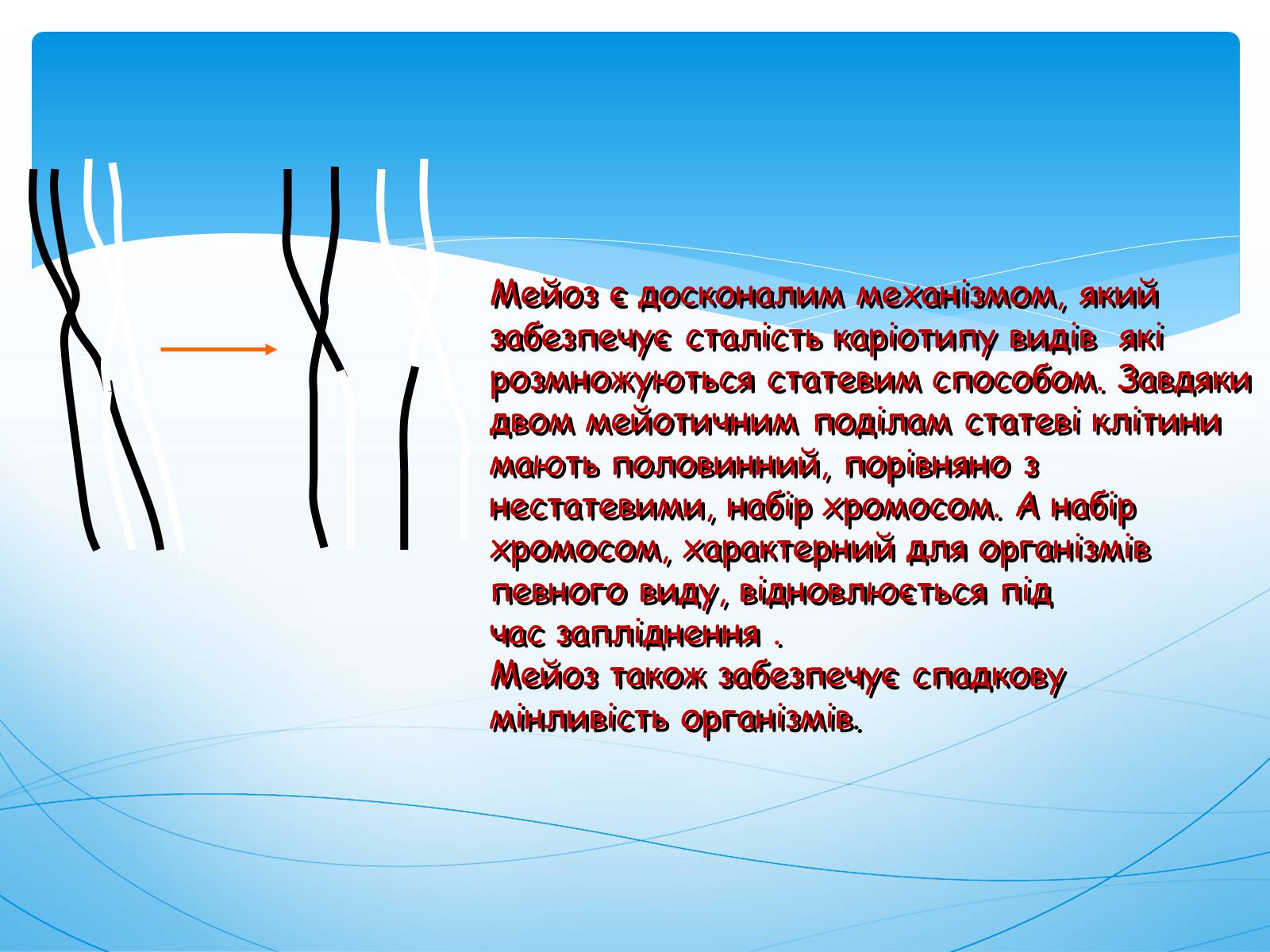 Мейоз є досконалим механізмом, який забезпечує сталість каріотипу видів які розмножуються статевим способом. Завдяки двом мейотичним поділам статеві клітини мають половинний, порівняно з нестатевими, набір хромосом. А набір хромосом, характерний для організмів певного виду, відновлюється під час запліднення .
Мейоз також забезпечує спадкову мінливість організмів.